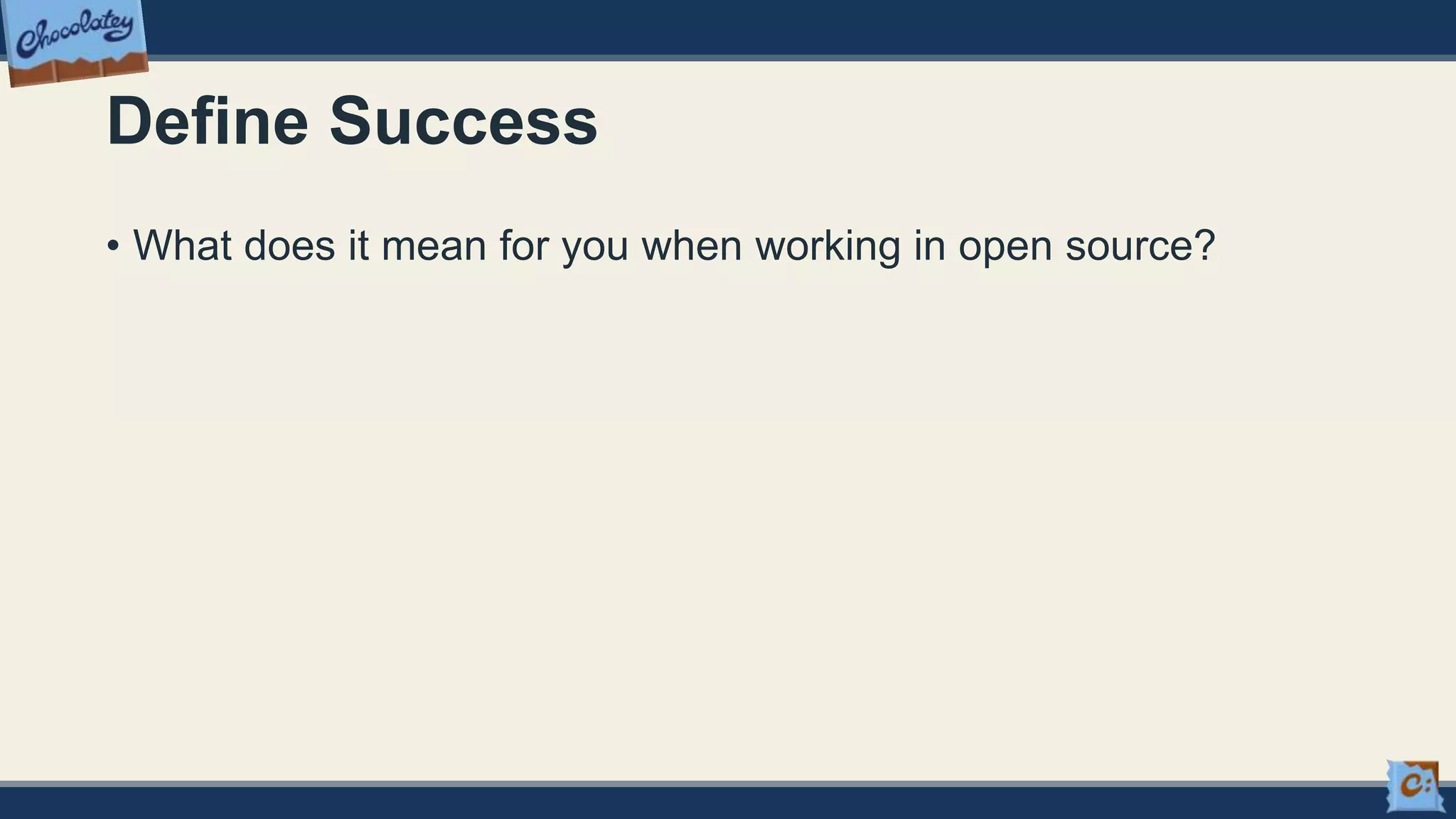 Chocolatey

Define Success

• What does it mean for you when working in open source?

C: